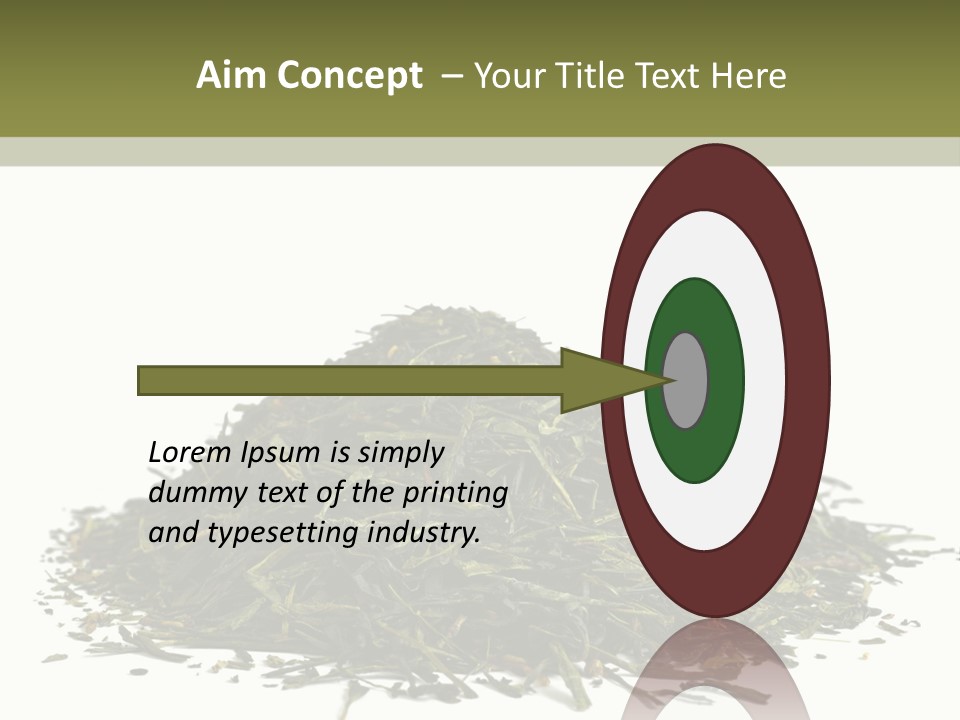 Aim Concept – Your Title Text Here

Lorem Ipsum is simply dummy text of the printing and typesetting industry.